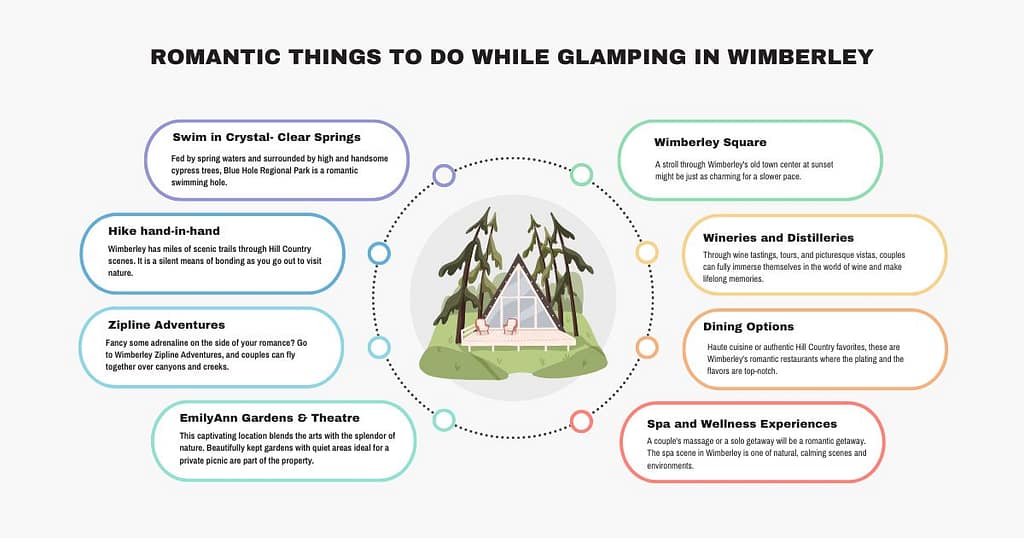 ROMANTIC THINGS TO DO WHILE GLAMPING IN WIMBERLEY

Swim in Crystal- Clear Springs
Fed by spring waters and surrounded by high and handsome cypress trees, Blue Hole Regional Park is a romantic swimming hole.

Hike hand-in-hand
Wimberley has miles of scenic trails through Hill Country scenes. It is a silent means of bonding as you go out to visit nature.

Zipline Adventures
Fancy some adrenaline on the side of your romance? Go to Wimberley Zipline Adventures, and couples can fly together over canyons and creeks.

EmilyAnn Gardens & Theatre
This captivating location blends the arts with the splendor of nature. Beautifully kept gardens with quiet areas ideal for a private picnic are part of the property.

Wimberley Square
A stroll through Wimberley's old town center at sunset might be just as charming for a slower pace.

Wineries and Distilleries
Through wine tastings, tours, and picturesque vistas, couples can fully immerse themselves in the world of wine and make lifelong memories.

Dining Options
Haute cuisine or authentic Hill Country favorites, these are Wimberley's romantic restaurants where the plating and the flavors are top-notch.

Spa and Wellness Experiences
A couple's massage or a solo getaway will be a romantic getaway. The spa scene in Wimberley is one of natural, calming scenes and environments.